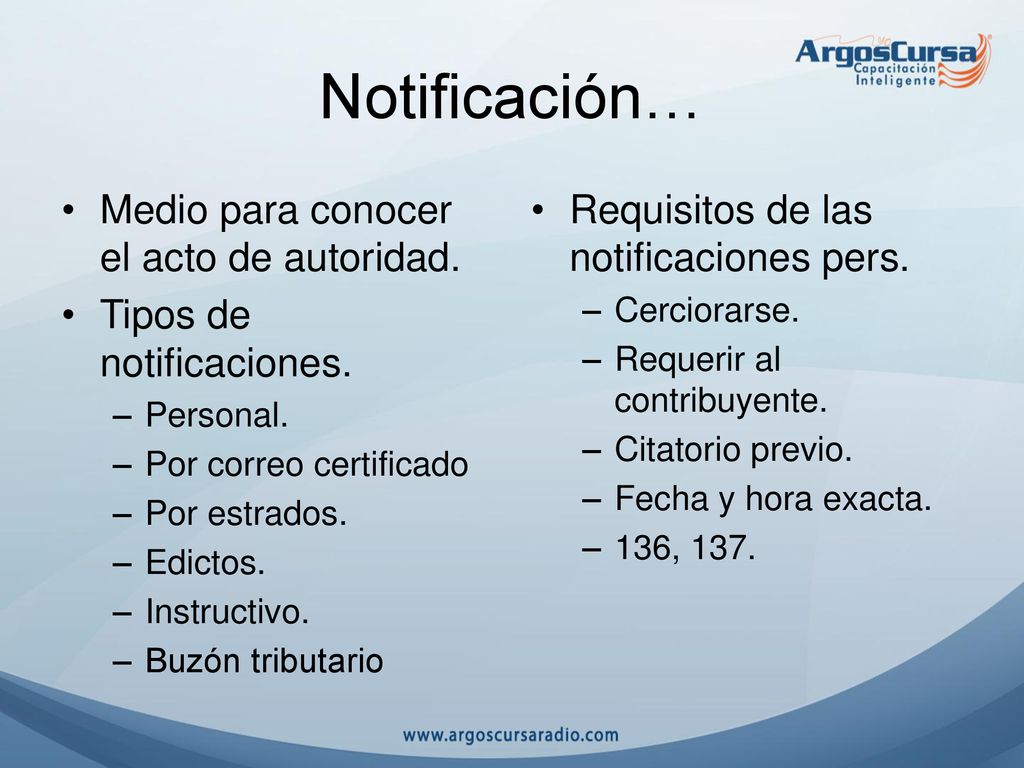 ArgosCursa
Capacitación Inteligente

Notificación…

• Medio para conocer el acto de autoridad.
• Tipos de notificaciones.
– Personal.
– Por correo certificado
– Por estrados.
– Edictos.
– Instructivo.
– Buzón tributario

• Requisitos de las notificaciones pers.
– Cerciorarse.
– Requerir al contribuyente.
– Citatorio previo.
– Fecha y hora exacta.
– 136, 137.

www.argoscursaradio.com